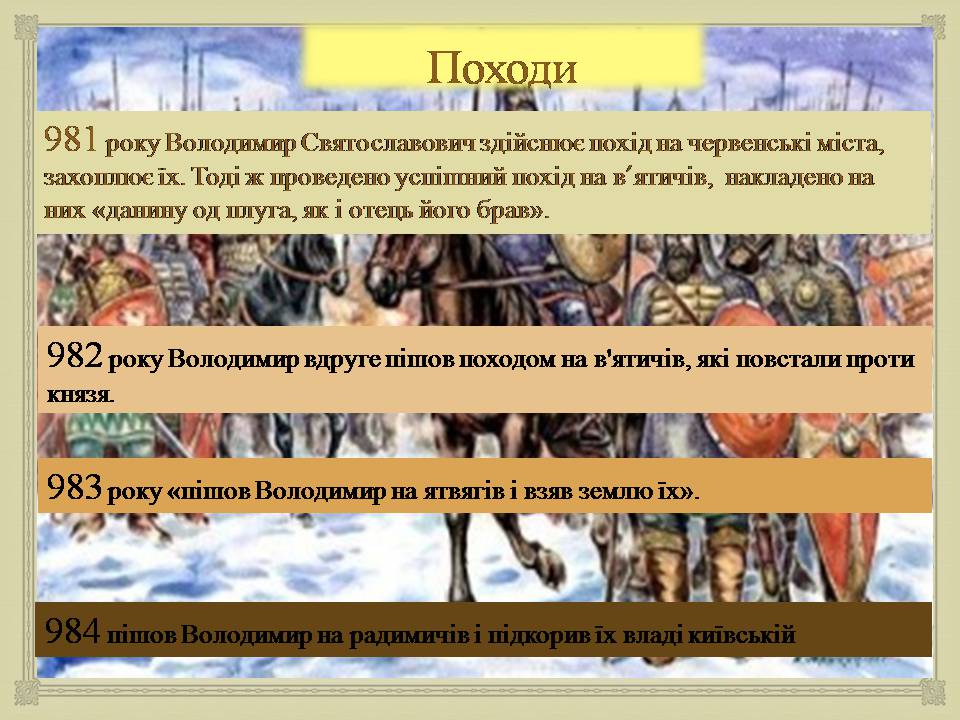 Походи

981 року Володимир Святославович здійснює похід на червенські міста, захоплює їх. Тоді ж проведено успішний похід на в′ятичів, накладено на них «данину од плуга, як і отець його брав».

982 року Володимир вдруге пішов походом на в'ятичів, які повстали проти князя.

983 року «пішов Володимир на ятвягів і взяв землю їх».

984 пішов Володимир на радимичів і підкорив їх владі київській